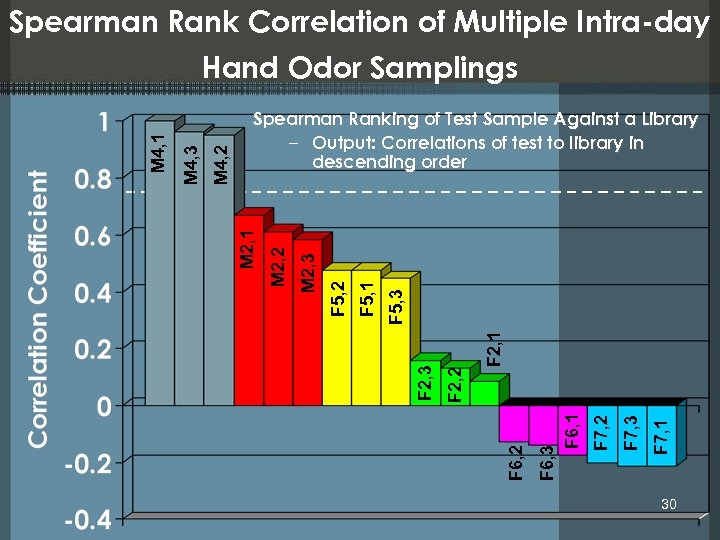 Spearman Rank Correlation of Multiple Intra-day Hand Odor Samplings

Spearman Ranking of Test Sample Against a Library
– Output: Correlations of test to library in descending order

Correlation Coefficient

1
0.8
0.6
0.4
0.2
0
-0.2
-0.4

M4,1
M4,3
M4,2
M2,1
M2,2
M2,3
F5,2
F5,1
F5,3
F2,3
F2,2
F2,1
F6,2
F6,3
F6,1
F7,2
F7,3
F7,1

30